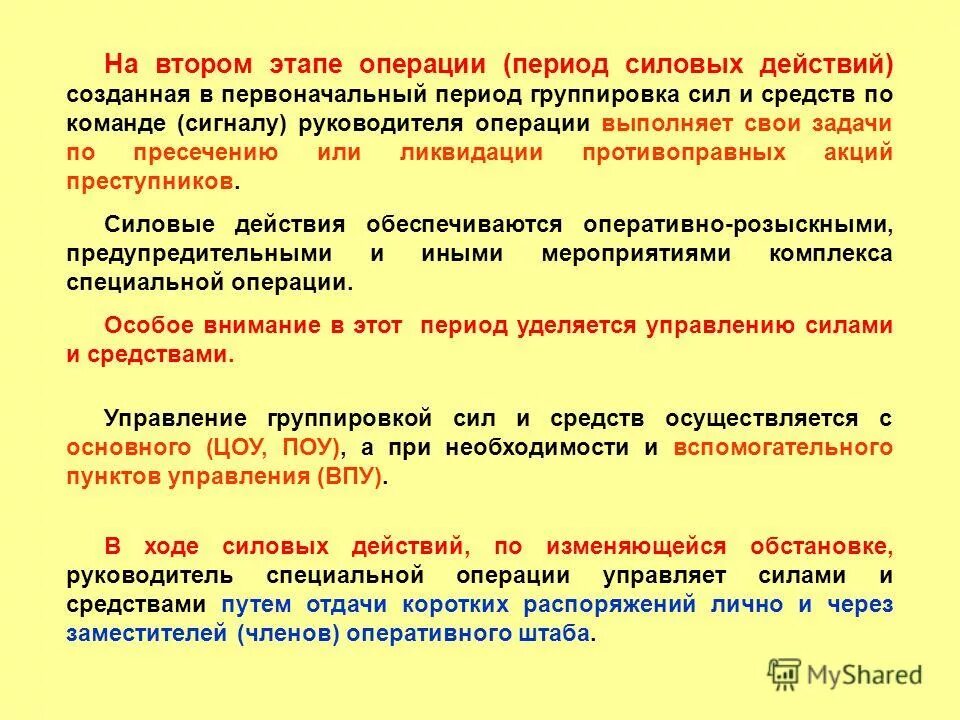 На втором этапе операции (период силовых действий) созданная в первоначальный период группировка сил и средств по команде (сигналу) руководителя операции выполняет свои задачи по пресечению или ликвидации противоправных акций преступников.

Силовые действия обеспечиваются оперативно-розыскными, предупредительными и иными мероприятиями комплекса специальной операции.

Особое внимание в этот период уделяется управлению силами и средствами.

Управление группировкой сил и средств осуществляется с основного (ЦОУ, ПОУ), а при необходимости и вспомогательного пунктов управления (ВПУ).

В ходе силовых действий, по изменяющейся обстановке, руководитель специальной операции управляет силами и средствами путем отдачи коротких распоряжений лично и через заместителей (членов) оперативного штаба.

MyShared